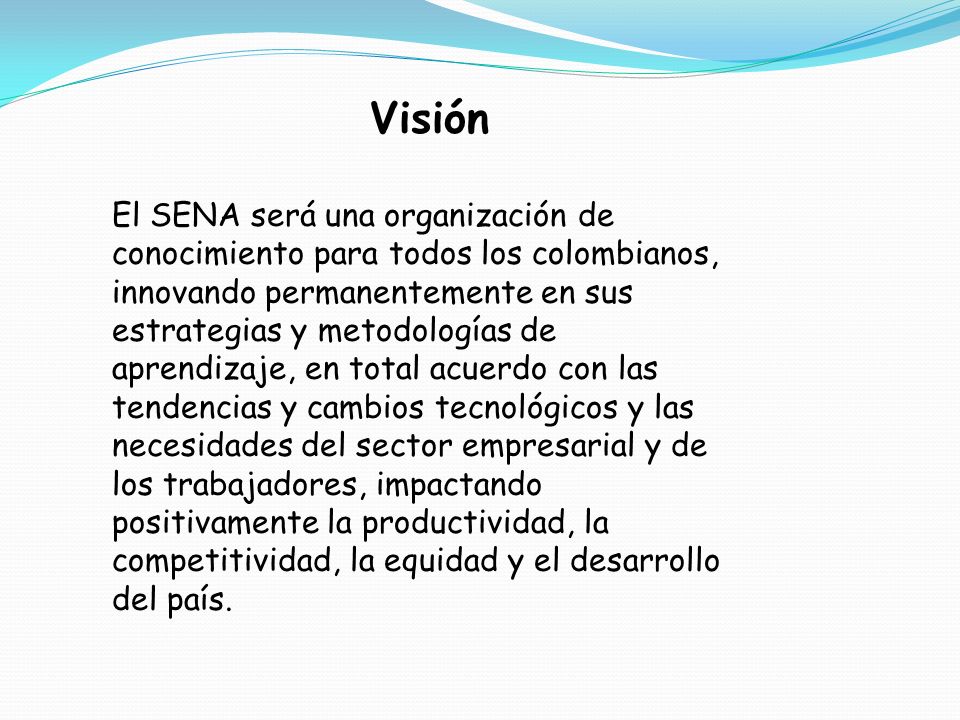 Visión

El SENA será una organización de conocimiento para todos los colombianos, innovando permanentemente en sus estrategias y metodologías de aprendizaje, en total acuerdo con las tendencias y cambios tecnológicos y las necesidades del sector empresarial y de los trabajadores, impactando positivamente la productividad, la competitividad, la equidad y el desarrollo del país.